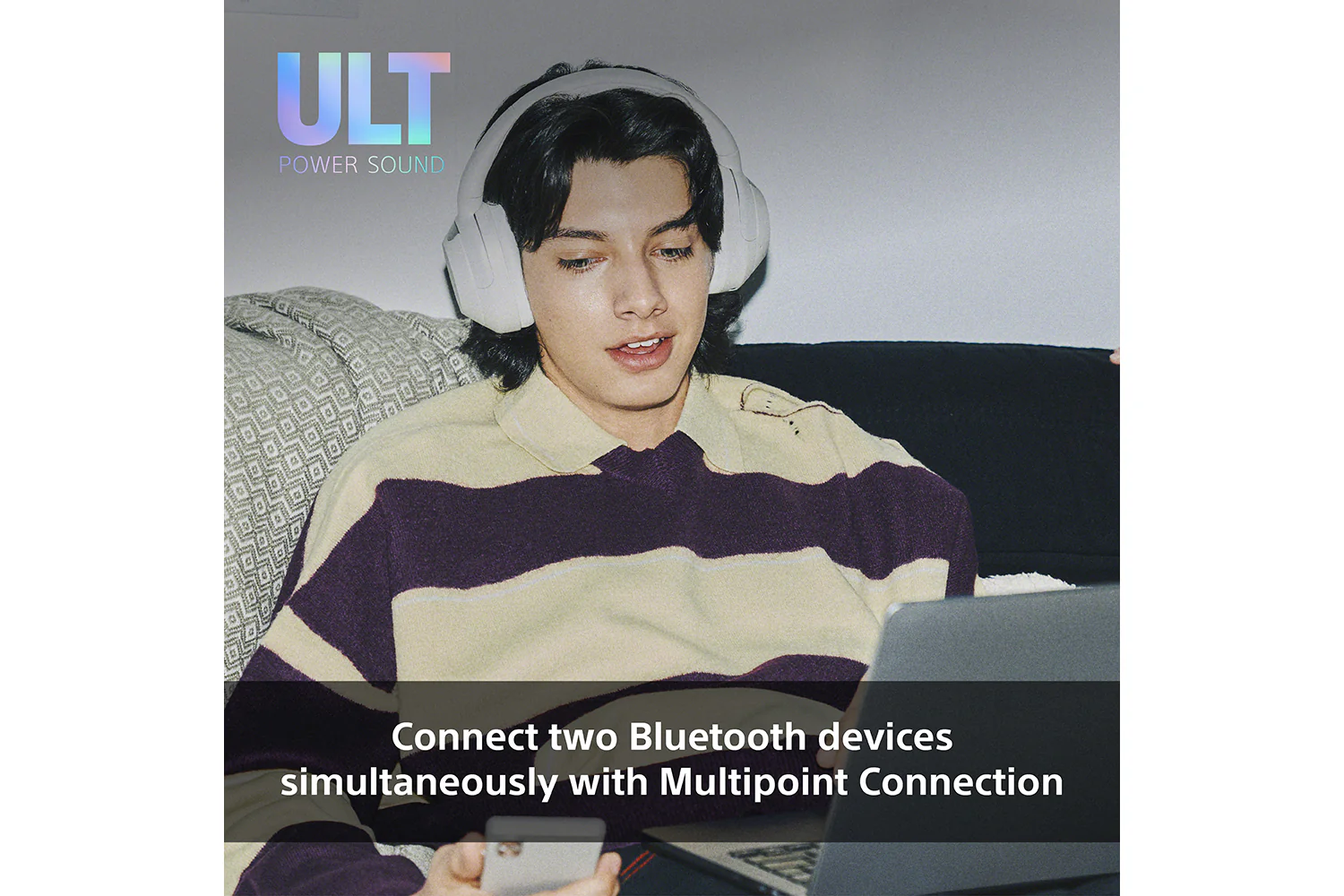 ULT
POWER SOUND

Connect two Bluetooth devices simultaneously with Multipoint Connection